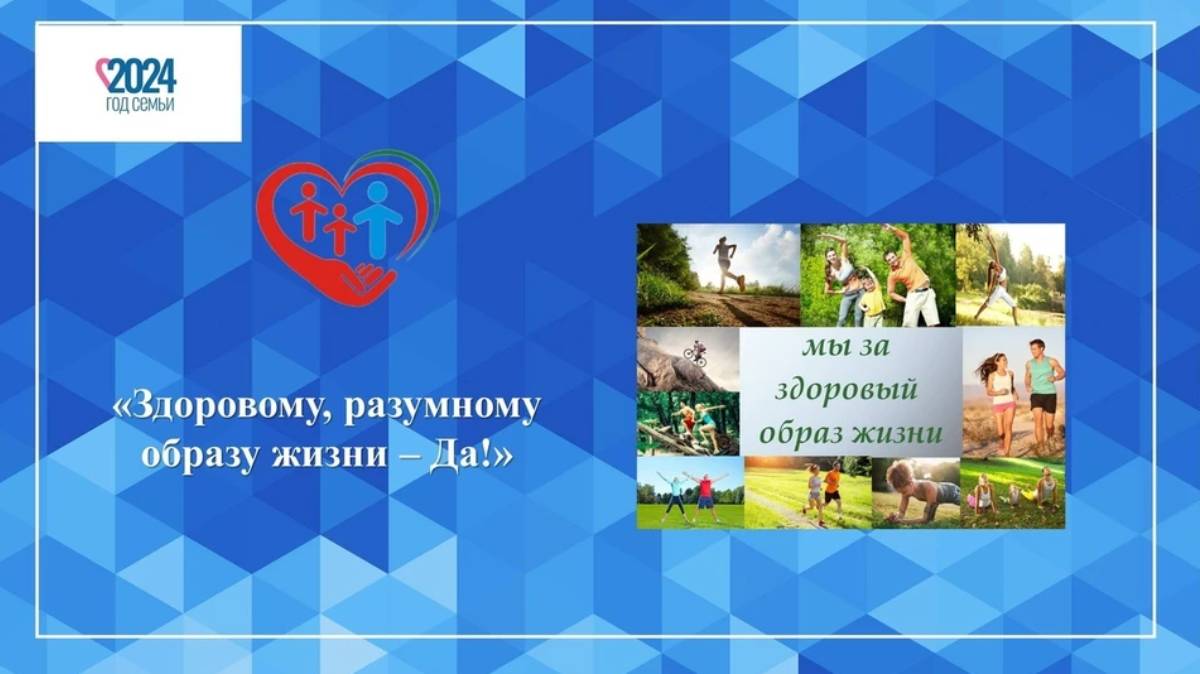 2024
ГОД СЕМЬИ

«Здоровому, разумному образу жизни – Да!»

мы за здоровый образ жизни